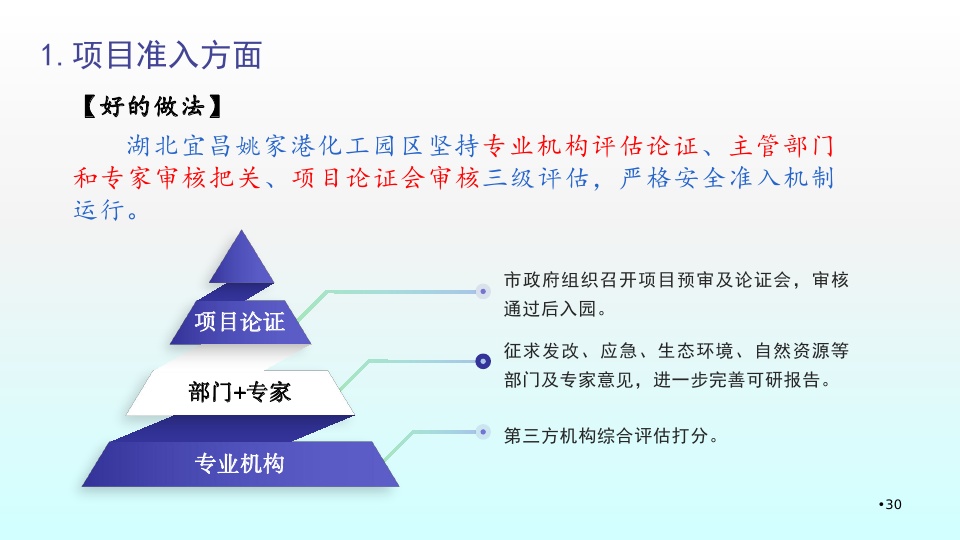 1. 项目准入方面

【好的做法】

湖北宜昌姚家港化工园区坚持专业机构评估论证、主管部门和专家审核把关、项目论证会审核三级评估，严格安全准入机制运行。

项目论证

部门+专家

专业机构

市政府组织召开项目预审及论证会，审核通过后入园。

征求发改、应急、生态环境、自然资源等部门及专家意见，进一步完善可研报告。

第三方机构综合评估打分。

•30